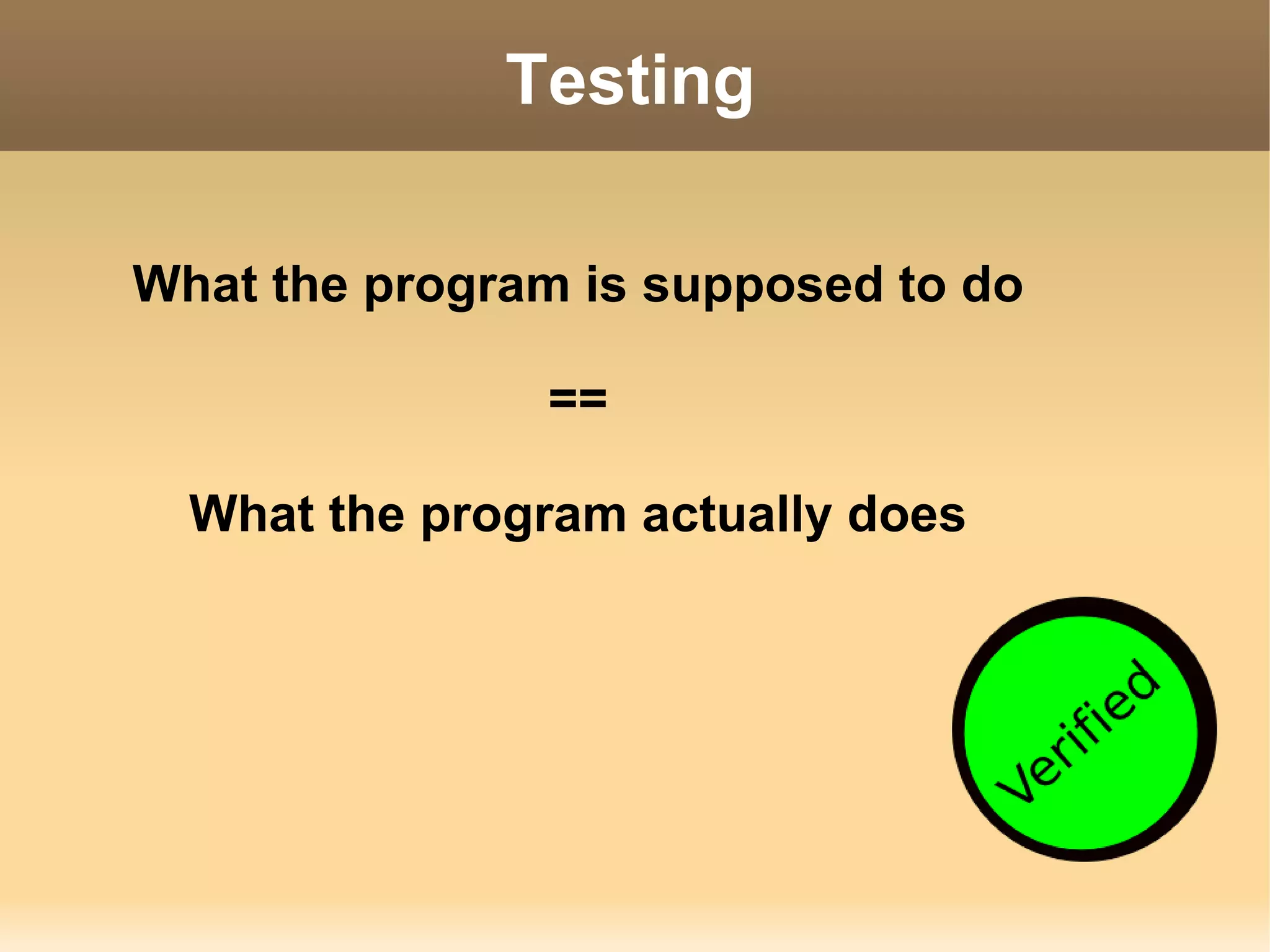 Testing

What the program is supposed to do

==

What the program actually does

Verified